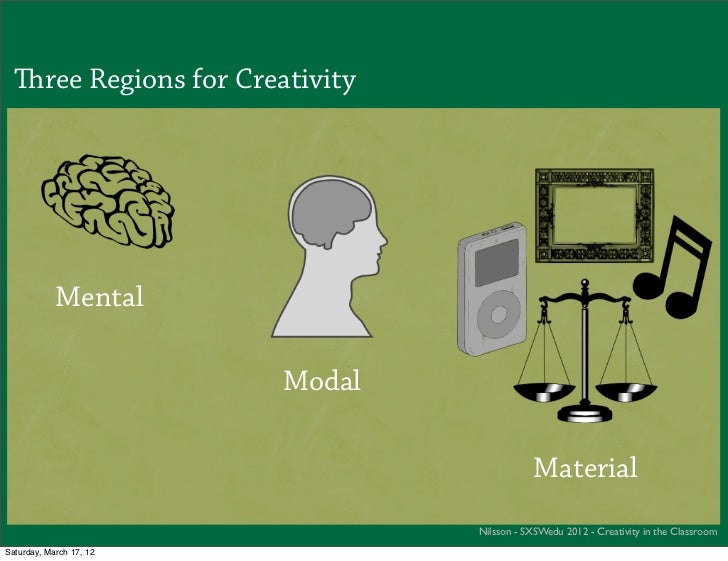 Three Regions for Creativity

Mental

Modal

Material

Nilsson - SXSWedu 2012 - Creativity in the Classroom

Saturday, March 17, 12